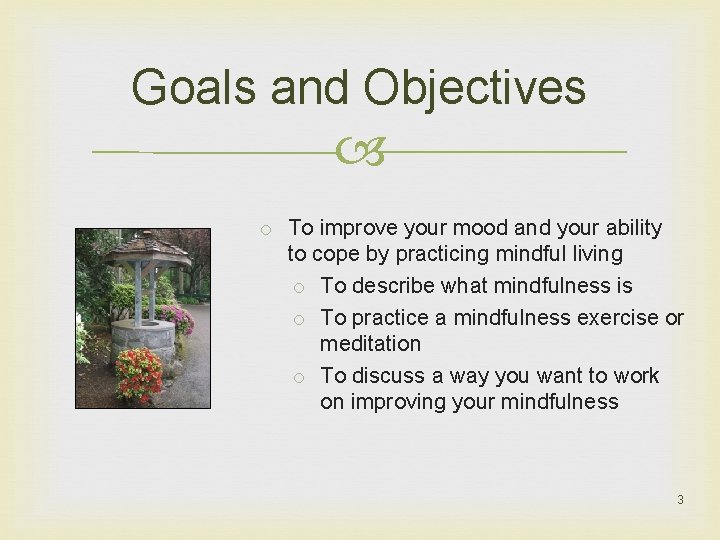 Goals and Objectives

To improve your mood and your ability to cope by practicing mindful living

To describe what mindfulness is

To practice a mindfulness exercise or meditation

To discuss a way you want to work on improving your mindfulness

3